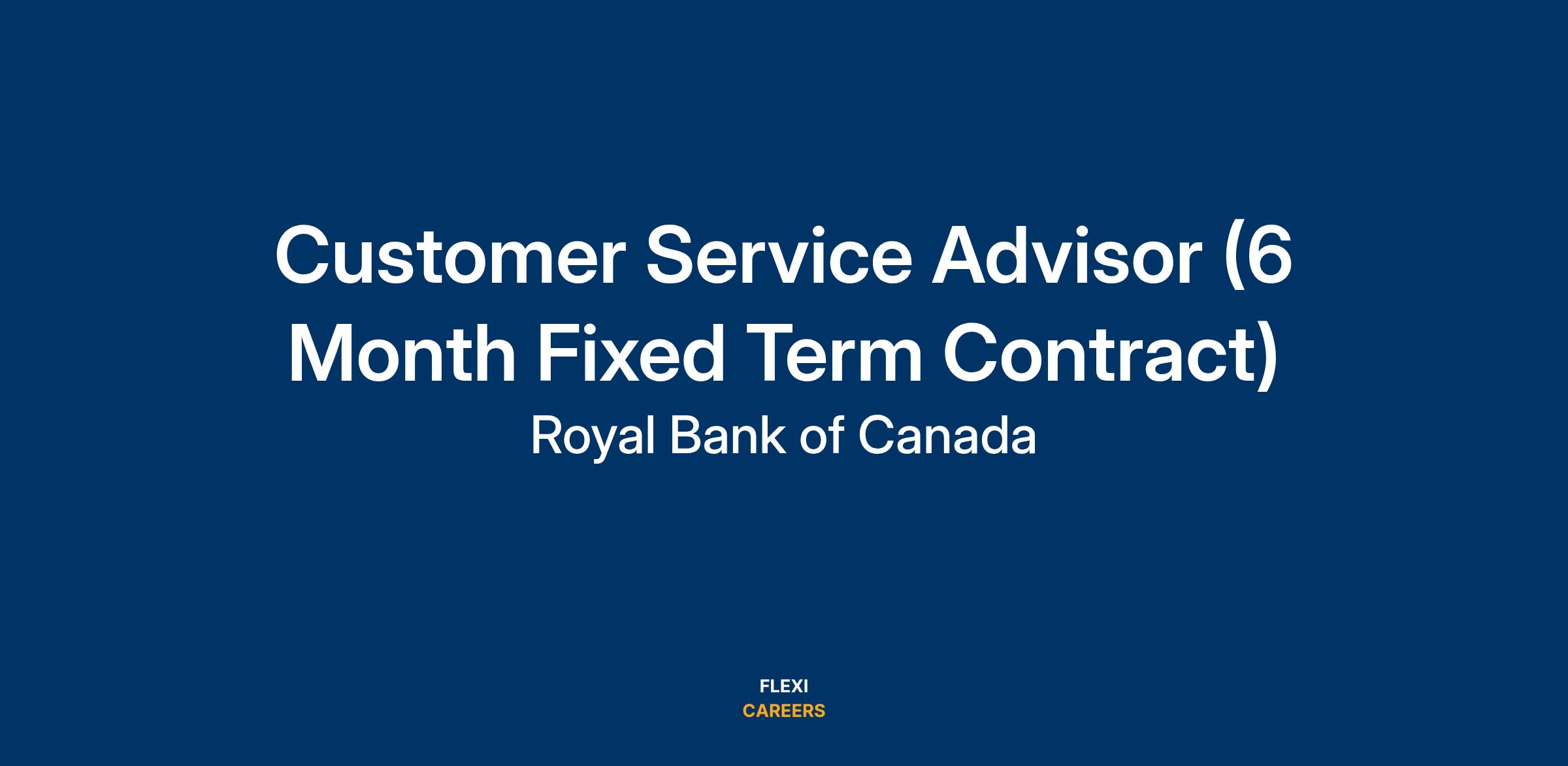 Customer Service Advisor (6 Month Fixed Term Contract)

Royal Bank of Canada

FLEXI
CAREERS